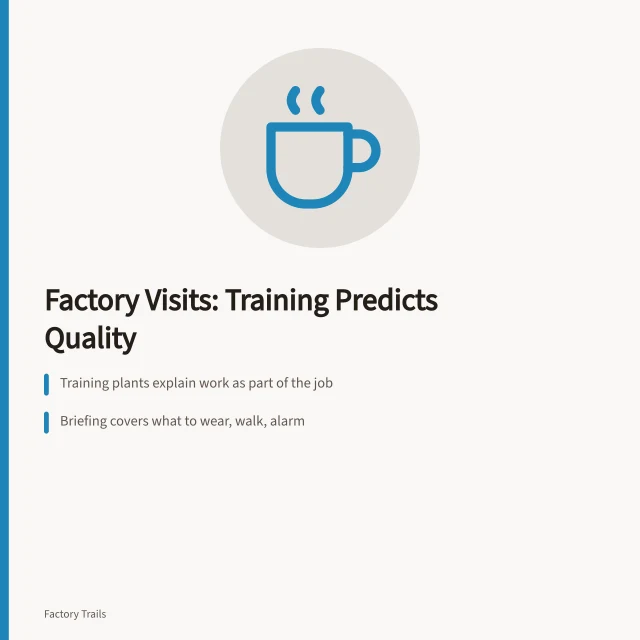 Factory Visits: Training Predicts Quality

Training plants explain work as part of the job

Briefing covers what to wear, walk, alarm

Factory Trails